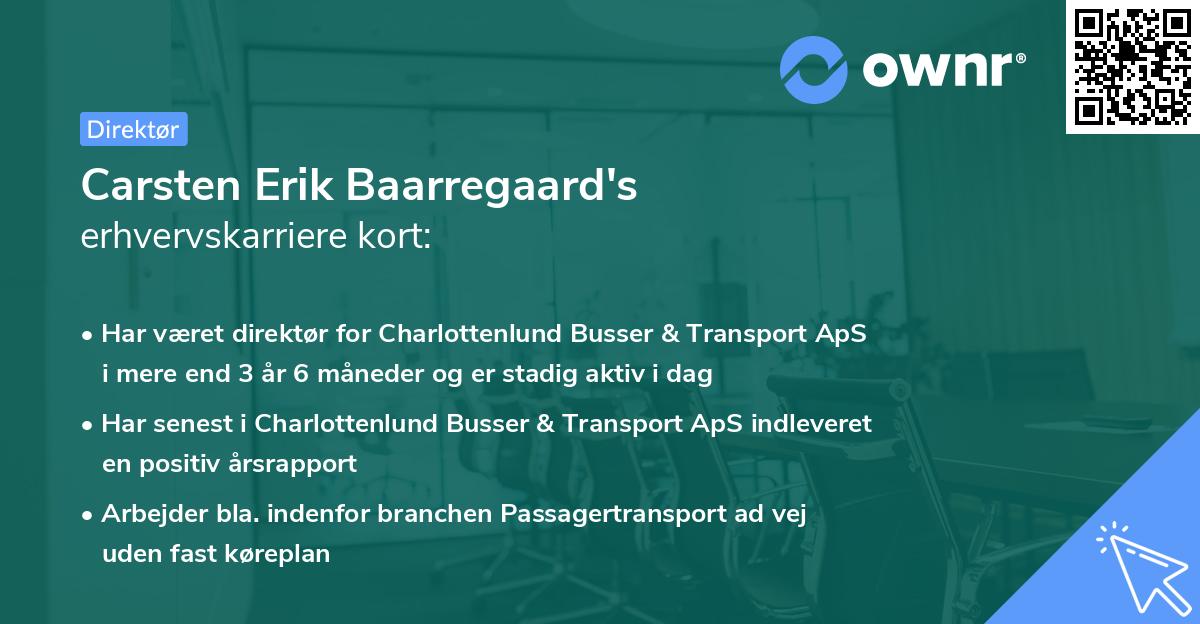 ownr®

Direktør

Carsten Erik Baarregaard's
erhvervskarriere kort:

• Har været direktør for Charlottenlund Busser & Transport ApS i mere end 3 år 6 måneder og er stadig aktiv i dag

• Har senest i Charlottenlund Busser & Transport ApS indleveret en positiv årsrapport

• Arbejder bla. indenfor branchen Passagertransport ad vej uden fast køreplan